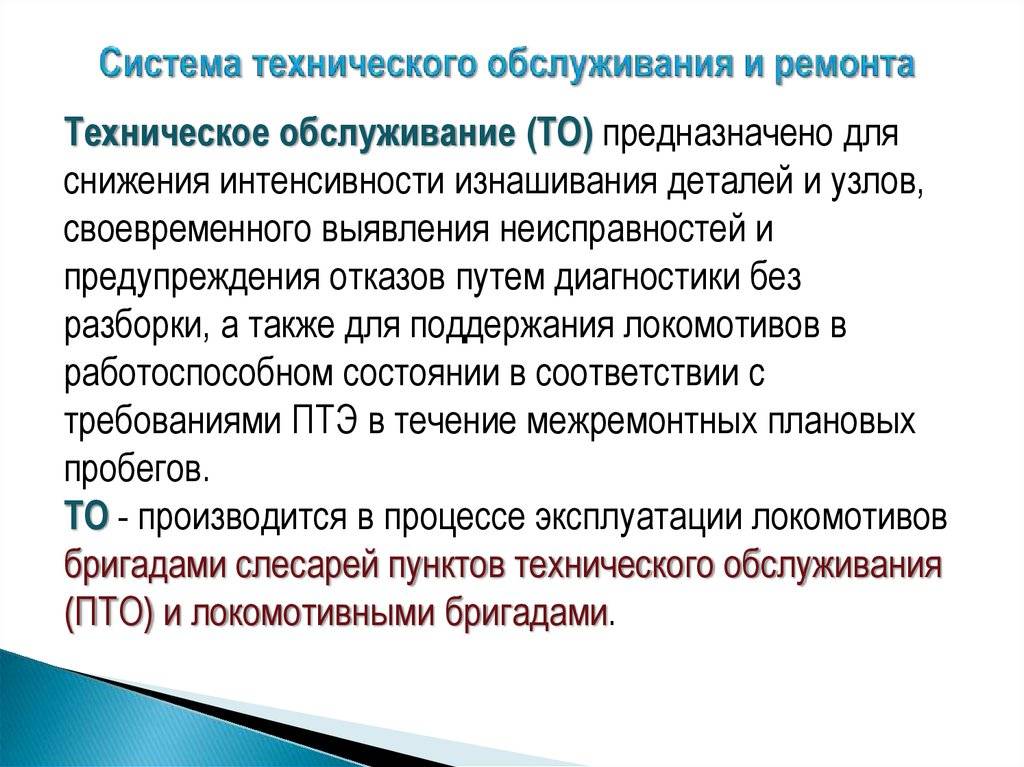 Система технического обслуживания и ремонта

Техническое обслуживание (ТО) предназначено для снижения интенсивности изнашивания деталей и узлов, своевременного выявления неисправностей и предупреждения отказов путем диагностики без разборки, а также для поддержания локомотивов в работоспособном состоянии в соответствии с требованиями ПТЭ в течение межремонтных плановых пробегов.
ТО - производится в процессе эксплуатации локомотивов бригадами слесарей пунктов технического обслуживания (ПТО) и локомотивными бригадами.